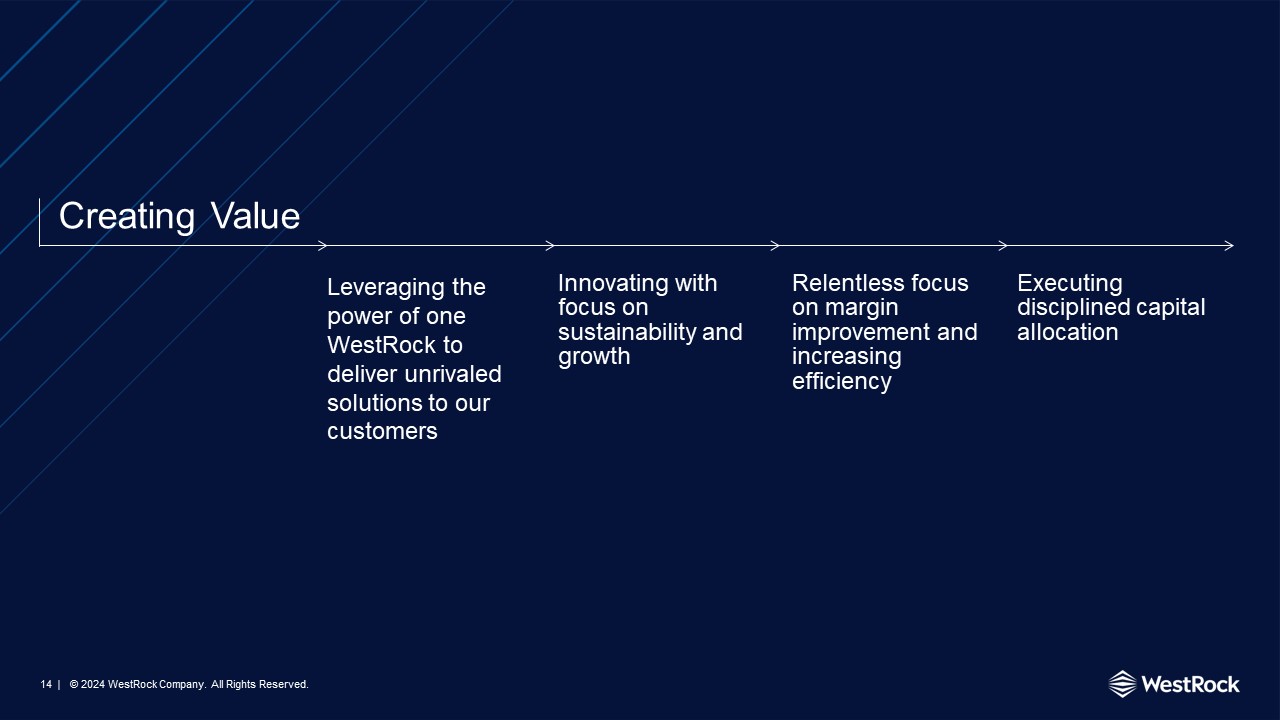 Creating Value

Leveraging the power of one WestRock to deliver unrivaled solutions to our customers

Innovating with focus on sustainability and growth

Relentless focus on margin improvement and increasing efficiency

Executing disciplined capital allocation

14 | © 2024 WestRock Company. All Rights Reserved.

WestRock